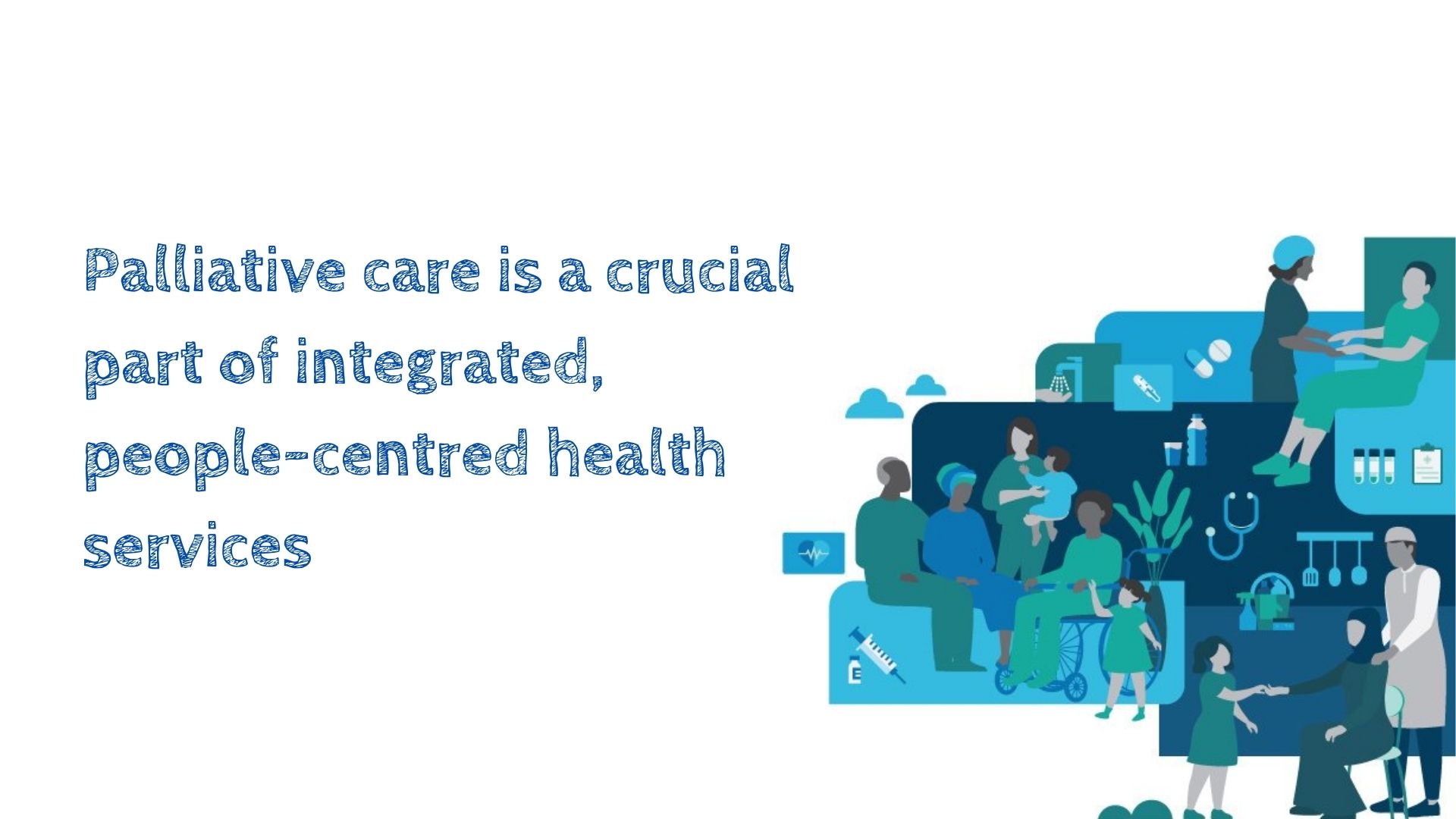 Palliative care is a crucial part of integrated, people-centred health services